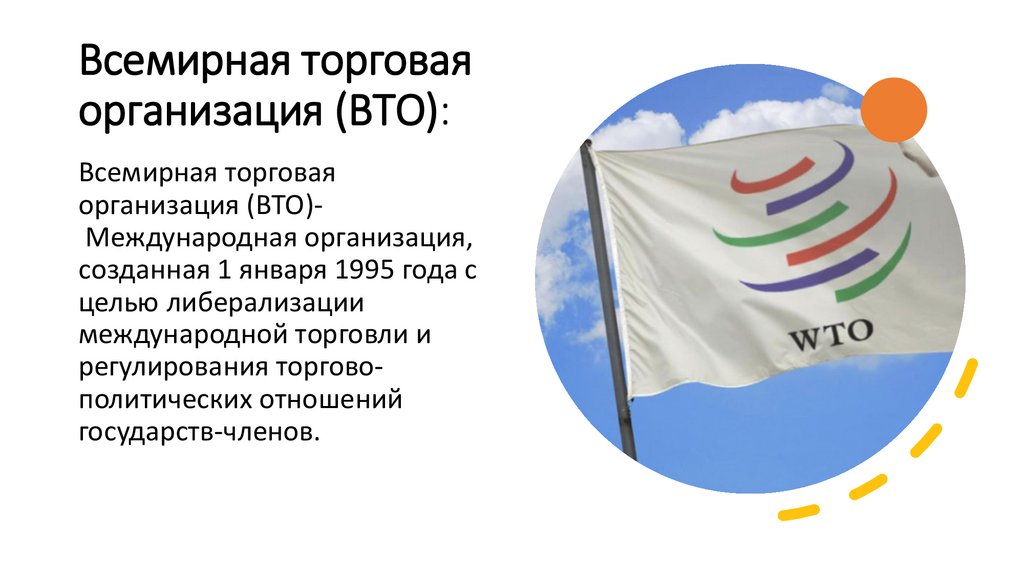 Всемирная торговая организация (ВТО):

Всемирная торговая организация (ВТО)- Международная организация, созданная 1 января 1995 года с целью либерализации международной торговли и регулирования торгово-политических отношений государств-членов.

WTO